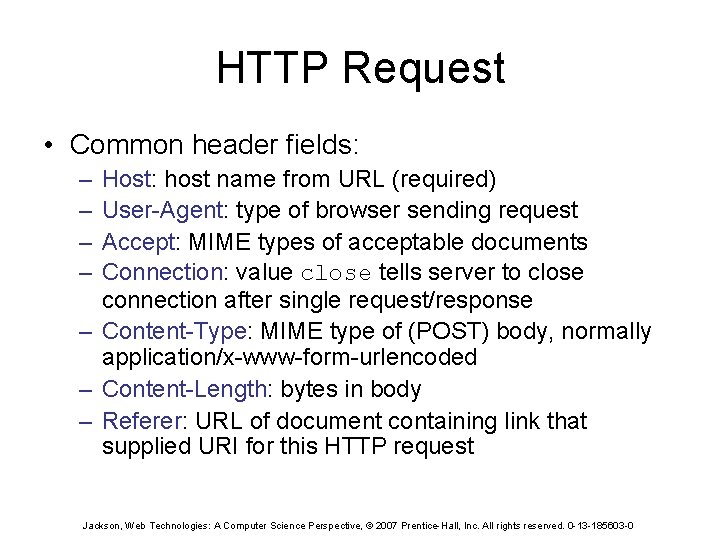 HTTP Request

• Common header fields:
– Host: host name from URL (required)
– User-Agent: type of browser sending request
– Accept: MIME types of acceptable documents
– Connection: value close tells server to close connection after single request/response
– Content-Type: MIME type of (POST) body, normally application/x-www-form-urlencoded
– Content-Length: bytes in body
– Referer: URL of document containing link that supplied URI for this HTTP request

Jackson, Web Technologies: A Computer Science Perspective, © 2007 Prentice-Hall, Inc. All rights reserved. 0-13-185603-0